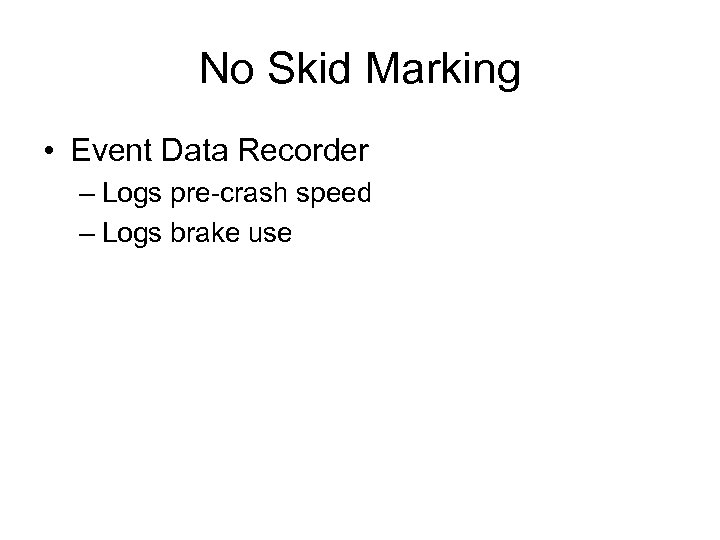 No Skid Marking

• Event Data Recorder
– Logs pre-crash speed
– Logs brake use